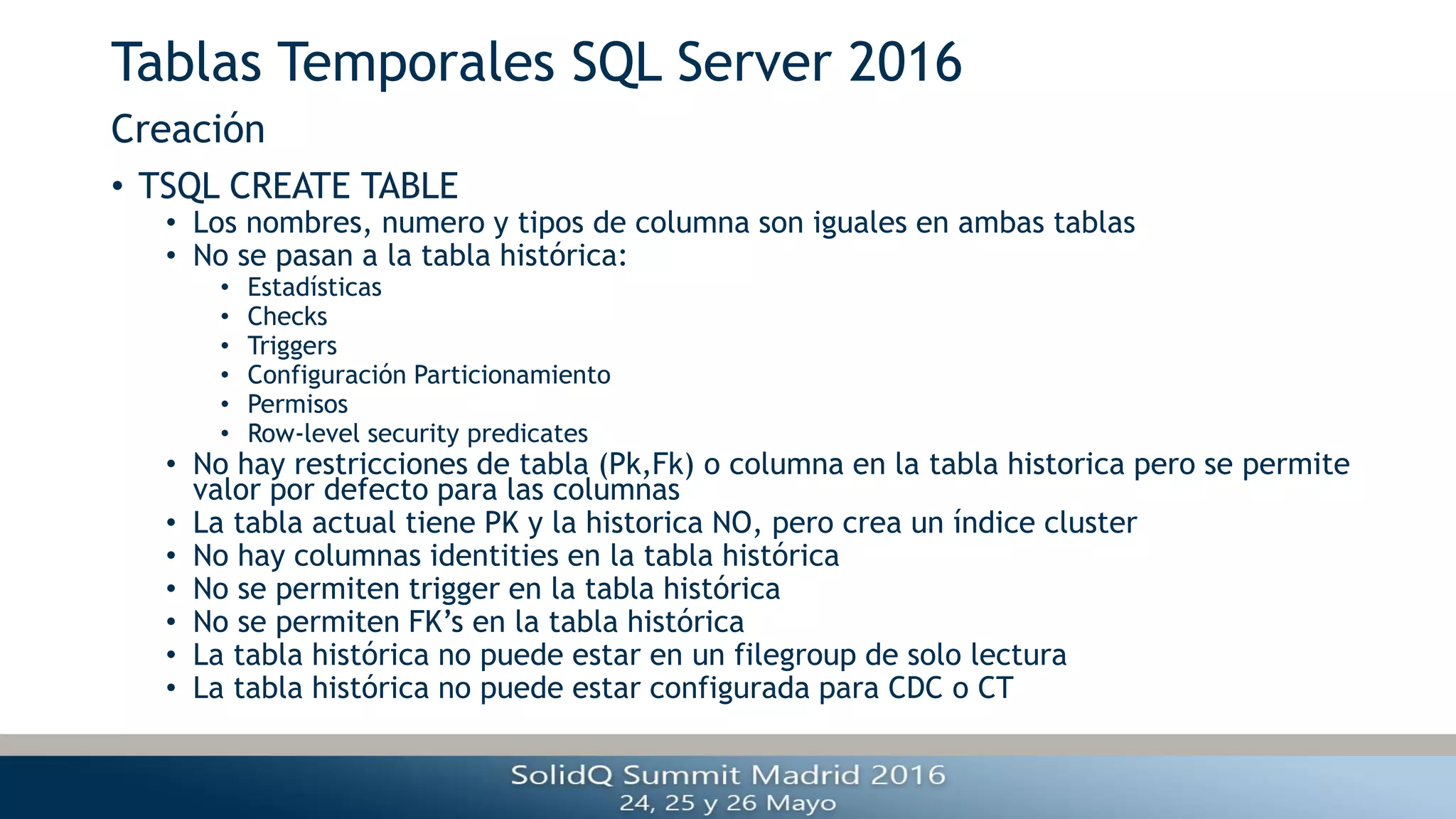 Tablas Temporales SQL Server 2016

Creación

• TSQL CREATE TABLE
  • Los nombres, numero y tipos de columna son iguales en ambas tablas
  • No se pasan a la tabla histórica:
    • Estadísticas
    • Checks
    • Triggers
    • Configuración Particionamiento
    • Permisos
    • Row-level security predicates
  • No hay restricciones de tabla (Pk,Fk) o columna en la tabla historica pero se permite valor por defecto para las columnas
  • La tabla actual tiene PK y la historica NO, pero crea un índice cluster
  • No hay columnas identities en la tabla histórica
  • No se permiten trigger en la tabla histórica
  • No se permiten FK's en la tabla histórica
  • La tabla histórica no puede estar en un filegroup de solo lectura
  • La tabla histórica no puede estar configurada para CDC o CT

SolidQ Summit Madrid 2016
24, 25 y 26 Mayo